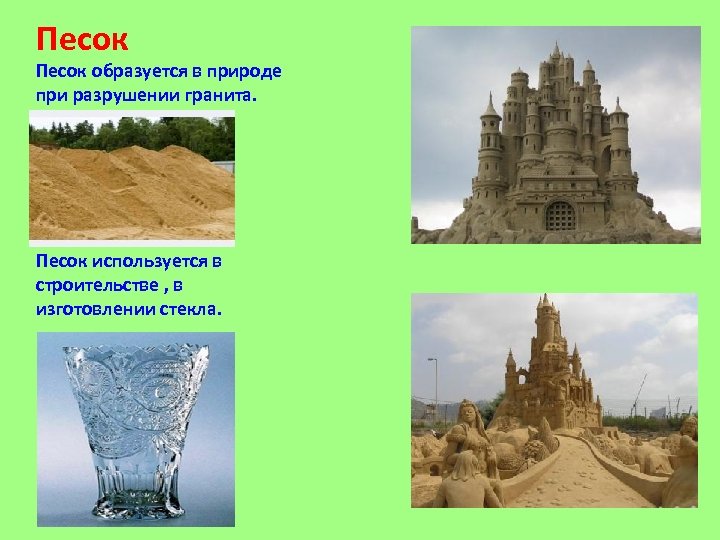 Песок

Песок образуется в природе при разрушении гранита.

Песок используется в строительстве , в изготовлении стекла.